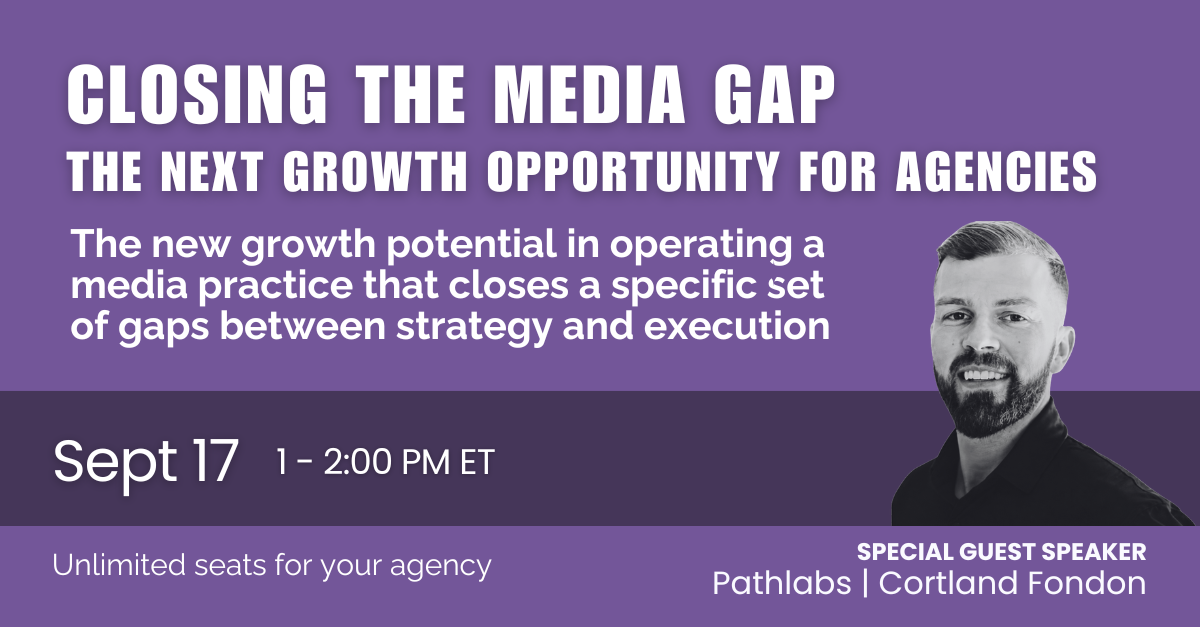 CLOSING THE MEDIA GAP
THE NEXT GROWTH OPPORTUNITY FOR AGENCIES

The new growth potential in operating a media practice that closes a specific set of gaps between strategy and execution

Sept 17 1 - 2:00 PM ET

Unlimited seats for your agency

SPECIAL GUEST SPEAKER
Pathlabs | Cortland Fondon